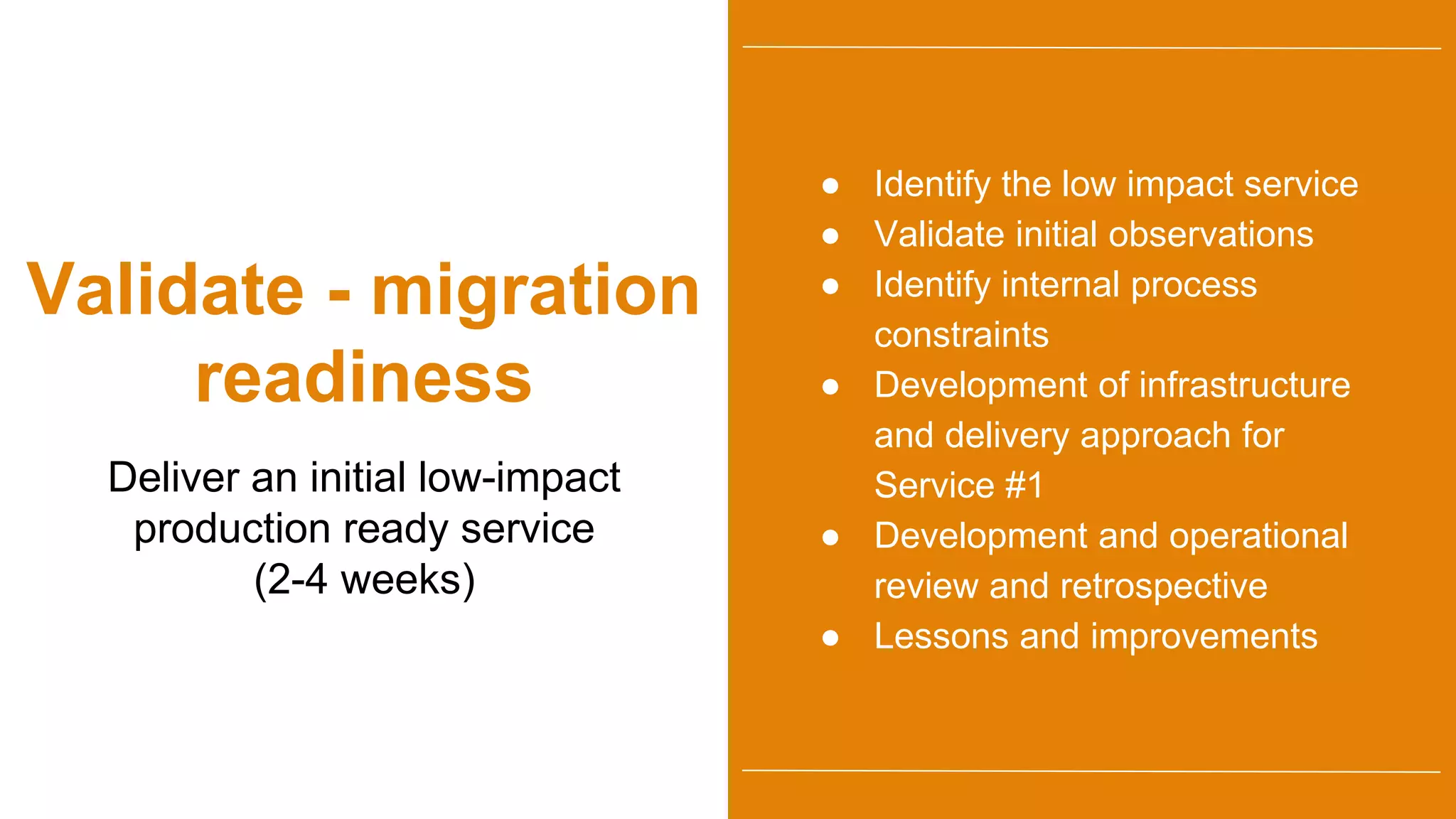 Validate - migration readiness

Deliver an initial low-impact production ready service (2-4 weeks)

● Identify the low impact service
● Validate initial observations
● Identify internal process constraints
● Development of infrastructure and delivery approach for Service #1
● Development and operational review and retrospective
● Lessons and improvements